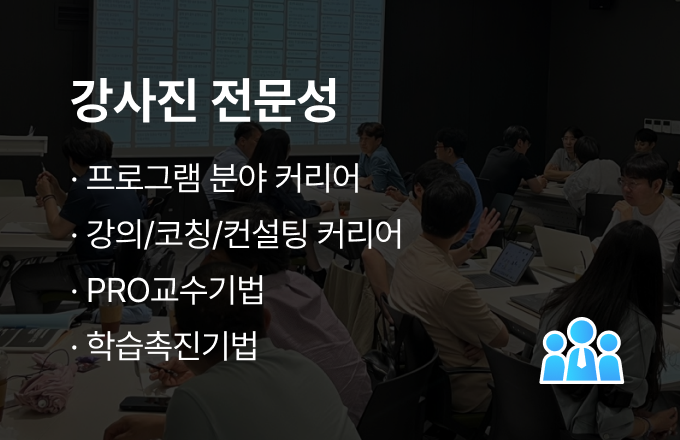 강사진 전문성

· 프로그램 분야 커리어

· 강의/코칭/컨설팅 커리어

· PRO교수기법

· 학습촉진기법